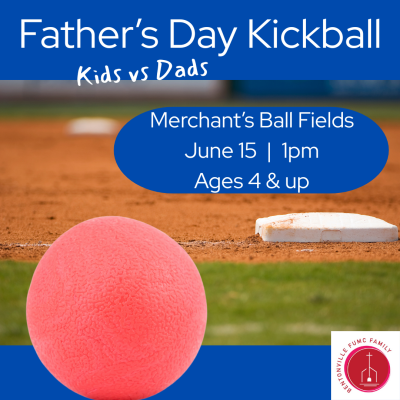 Father's Day Kickball

Kids vs Dads

Merchant's Ball Fields
June 15 | 1pm
Ages 4 & up

BENTONVILLE FUMC FAMILY